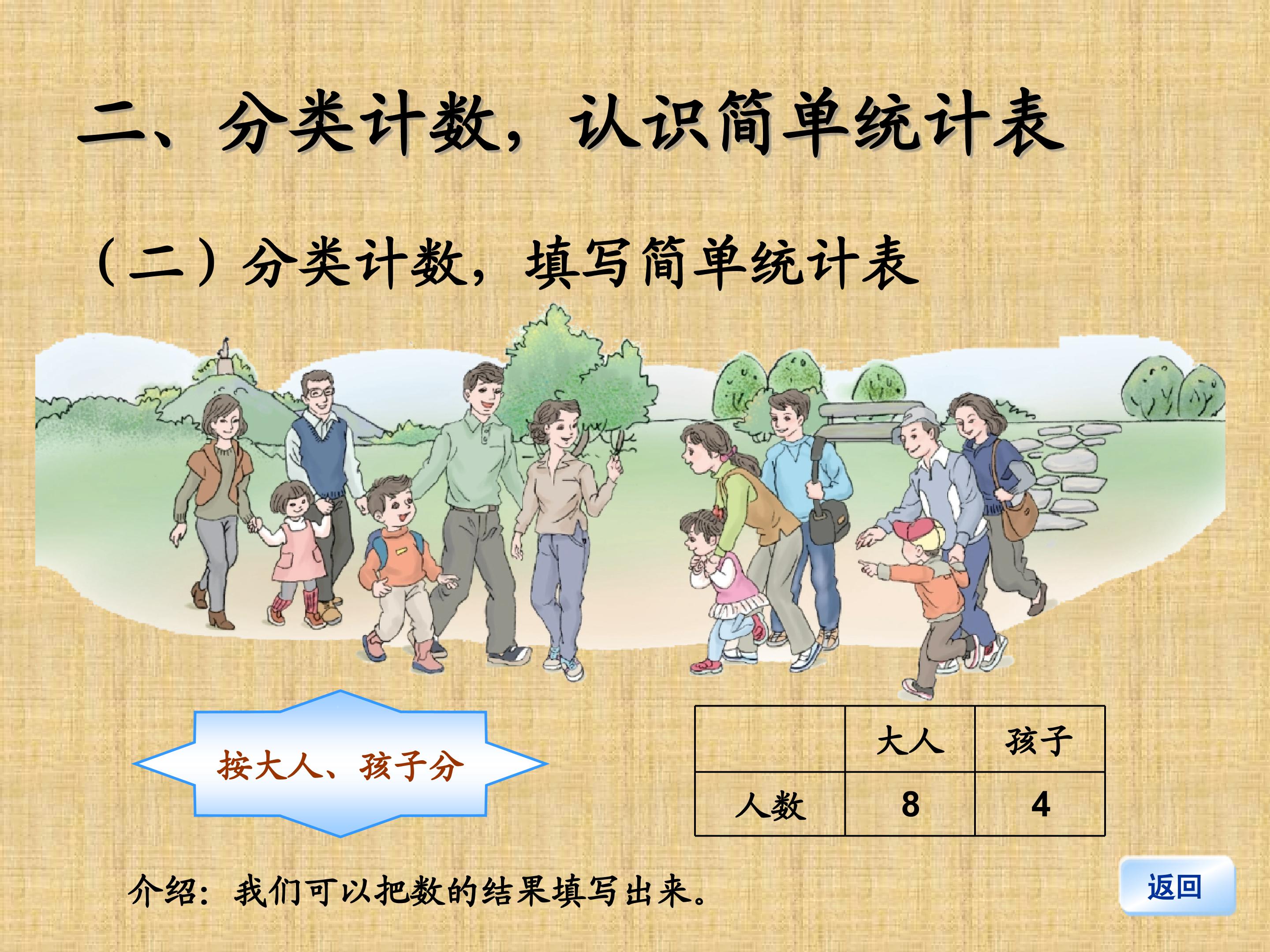 二、分类计数，认识简单统计表

（二）分类计数，填写简单统计表

按大人、孩子分

|  | 大人 | 孩子 |
|---|---|---|
| 人数 | 8 | 4 |

介绍：我们可以把数的结果填写出来。

返回